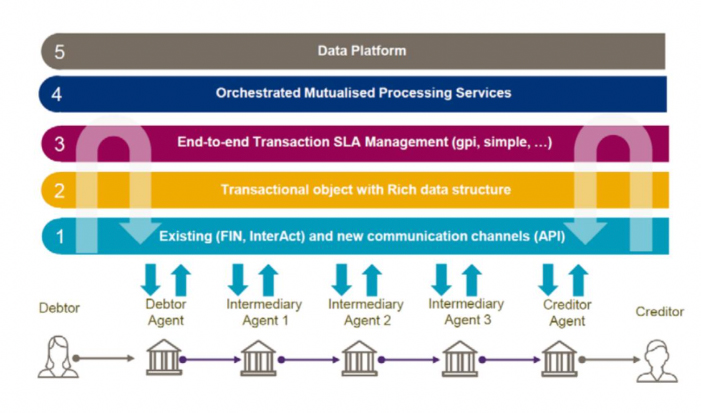 5 Data Platform

4 Orchestrated Mutualised Processing Services

3 End-to-end Transaction SLA Management (gpi, simple, …)

2 Transactional object with Rich data structure

1 Existing (FIN, InterAct) and new communication channels (API)

Debtor

Debtor Agent

Intermediary Agent 1

Intermediary Agent 2

Intermediary Agent 3

Creditor Agent

Creditor